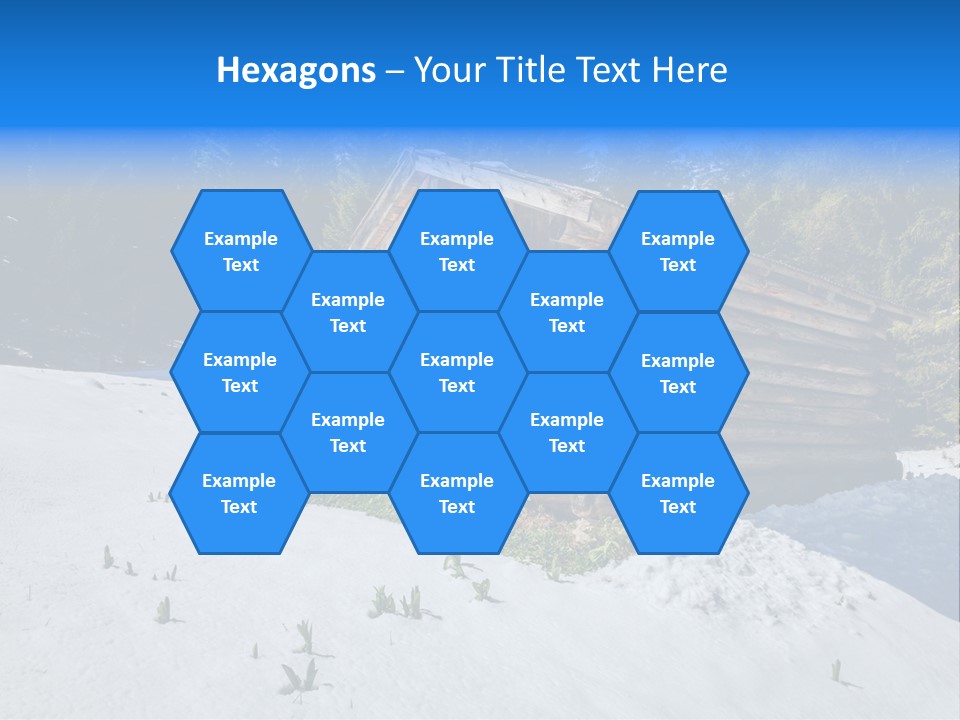 Hexagons – Your Title Text Here

Example Text

Example Text

Example Text

Example Text

Example Text

Example Text

Example Text

Example Text

Example Text

Example Text

Example Text

Example Text

Example Text